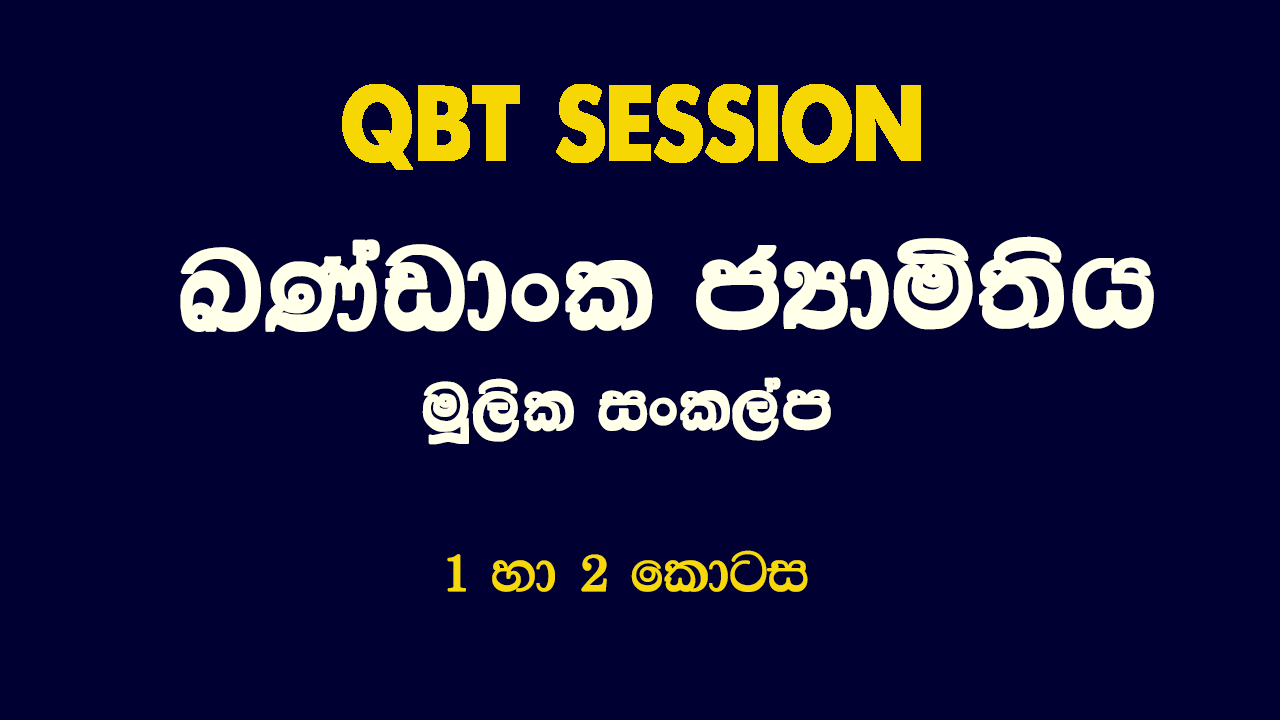 QBT SESSION

ඛණ්ඩාංක ජ්‍යාමිතිය

මූලික සංකල්ප

1 හා 2 කොටස